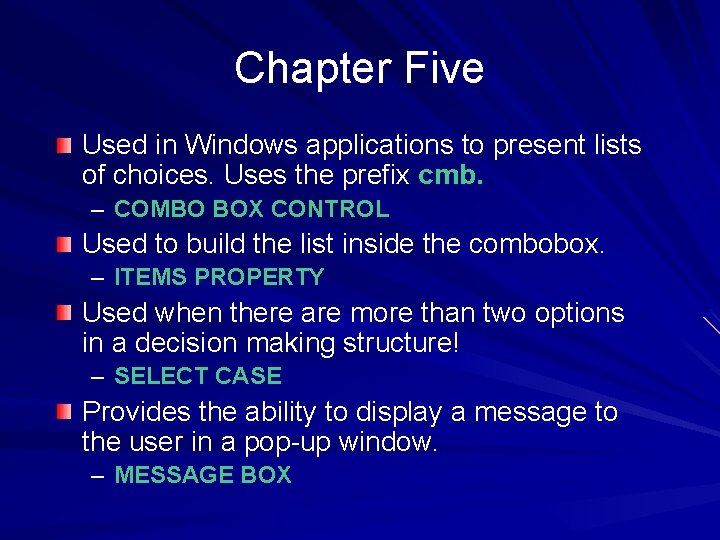 Chapter Five

Used in Windows applications to present lists of choices. Uses the prefix cmb.
– COMBO BOX CONTROL

Used to build the list inside the combobox.
– ITEMS PROPERTY

Used when there are more than two options in a decision making structure!
– SELECT CASE

Provides the ability to display a message to the user in a pop-up window.
– MESSAGE BOX